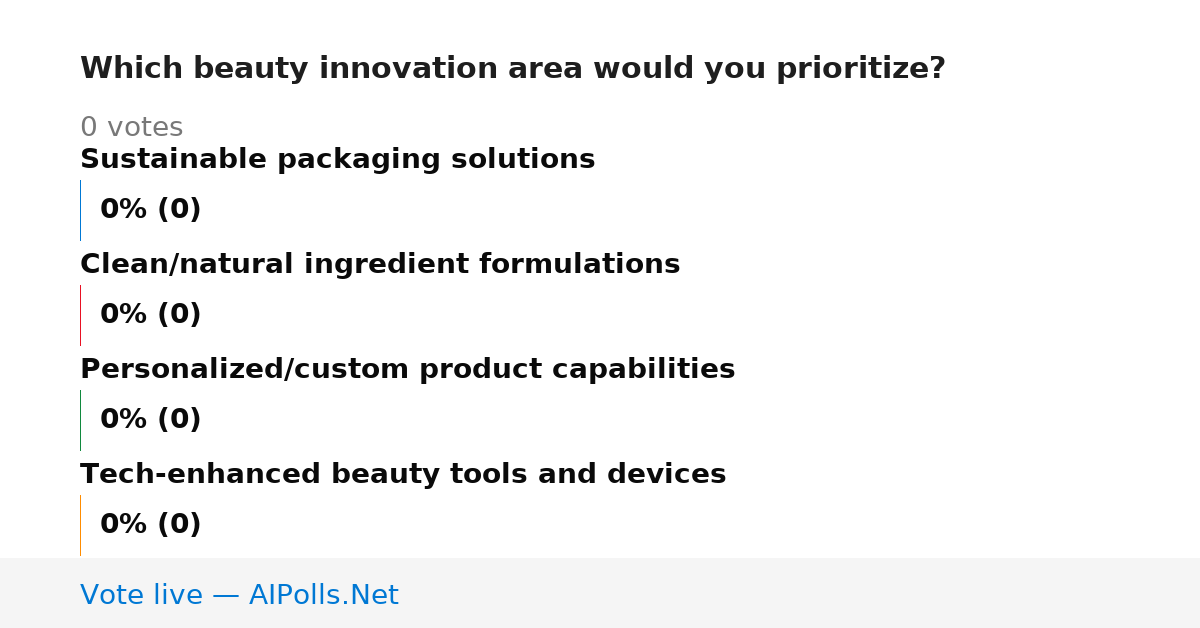 Which beauty innovation area would you prioritize?

0 votes

Sustainable packaging solutions

0% (0)

Clean/natural ingredient formulations

0% (0)

Personalized/custom product capabilities

0% (0)

Tech-enhanced beauty tools and devices

0% (0)

Vote live — AIPolls.Net